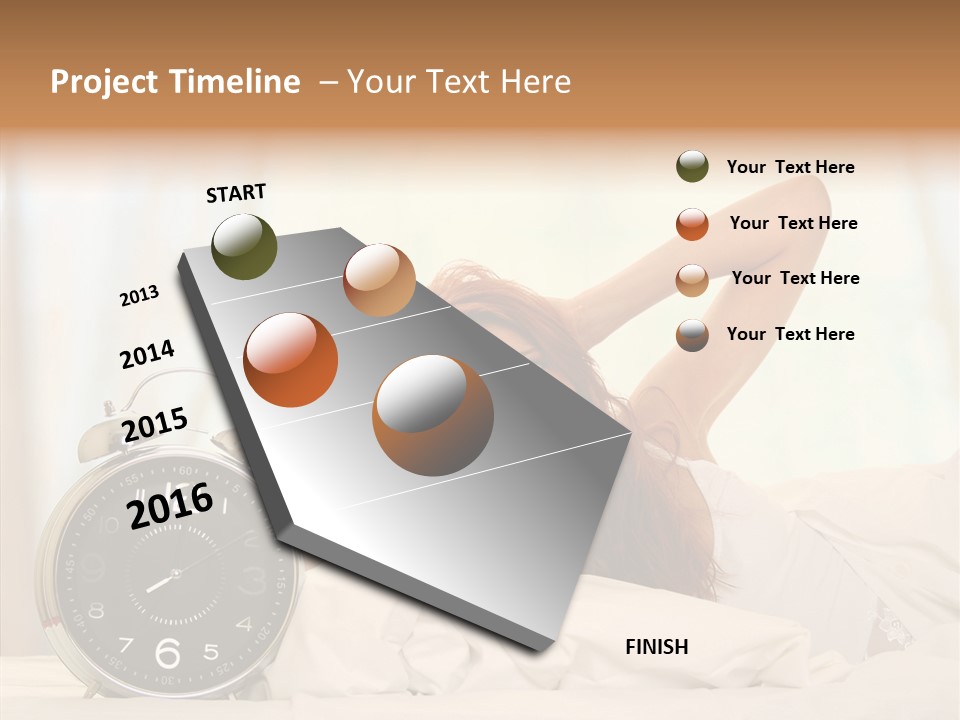 Project Timeline – Your Text Here

START

2013

2014

2015

2016

FINISH

Your Text Here

Your Text Here

Your Text Here

Your Text Here